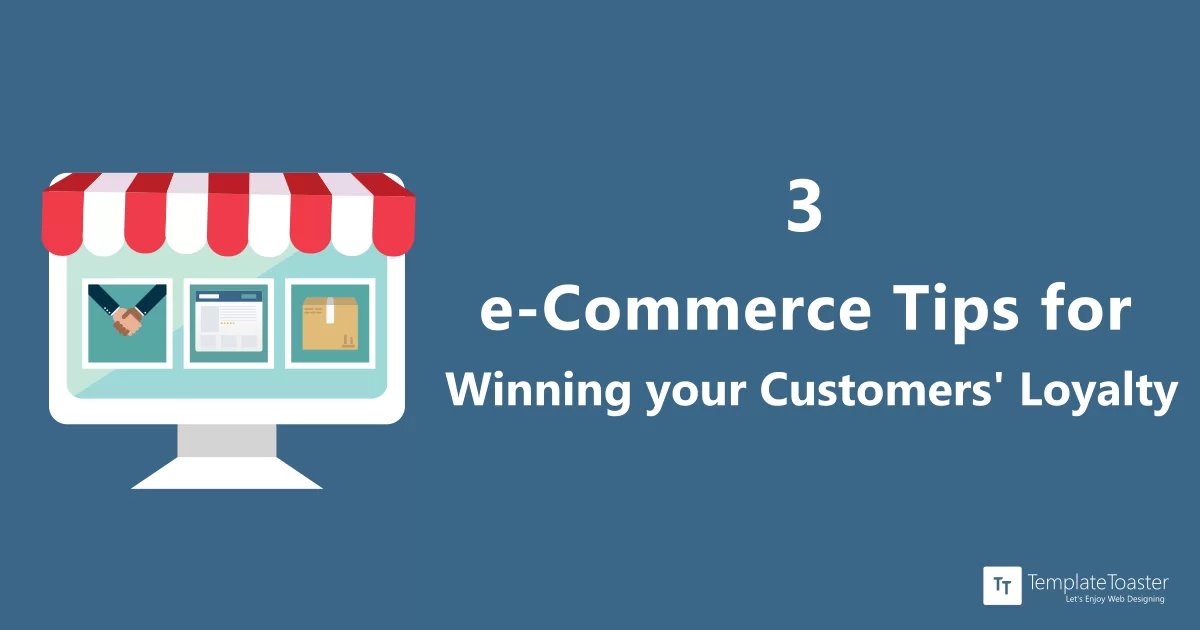 3

e-Commerce Tips for
Winning your Customers' Loyalty

TT TemplateToaster
Let's Enjoy Web Designing